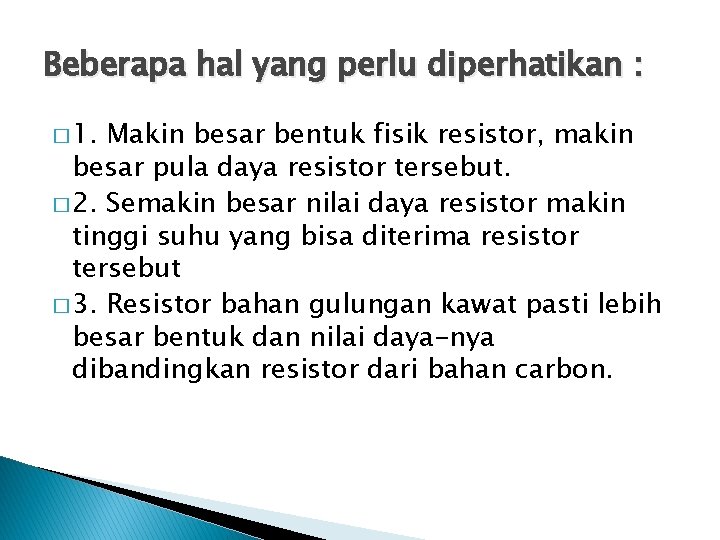 Beberapa hal yang perlu diperhatikan :

□ 1. Makin besar bentuk fisik resistor, makin besar pula daya resistor tersebut.

□ 2. Semakin besar nilai daya resistor makin tinggi suhu yang bisa diterima resistor tersebut

□ 3. Resistor bahan gulungan kawat pasti lebih besar bentuk dan nilai daya-nya dibandingkan resistor dari bahan carbon.